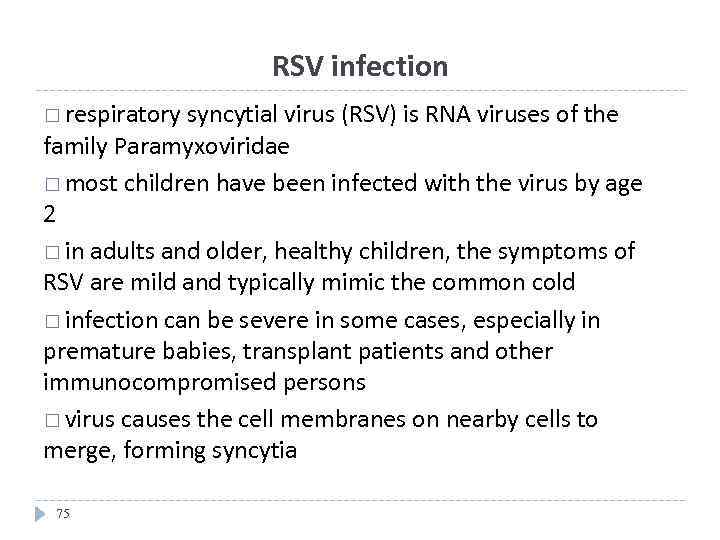 RSV infection

□ respiratory syncytial virus (RSV) is RNA viruses of the family Paramyxoviridae

□ most children have been infected with the virus by age 2

□ in adults and older, healthy children, the symptoms of RSV are mild and typically mimic the common cold

□ infection can be severe in some cases, especially in premature babies, transplant patients and other immunocompromised persons

□ virus causes the cell membranes on nearby cells to merge, forming syncytia

75